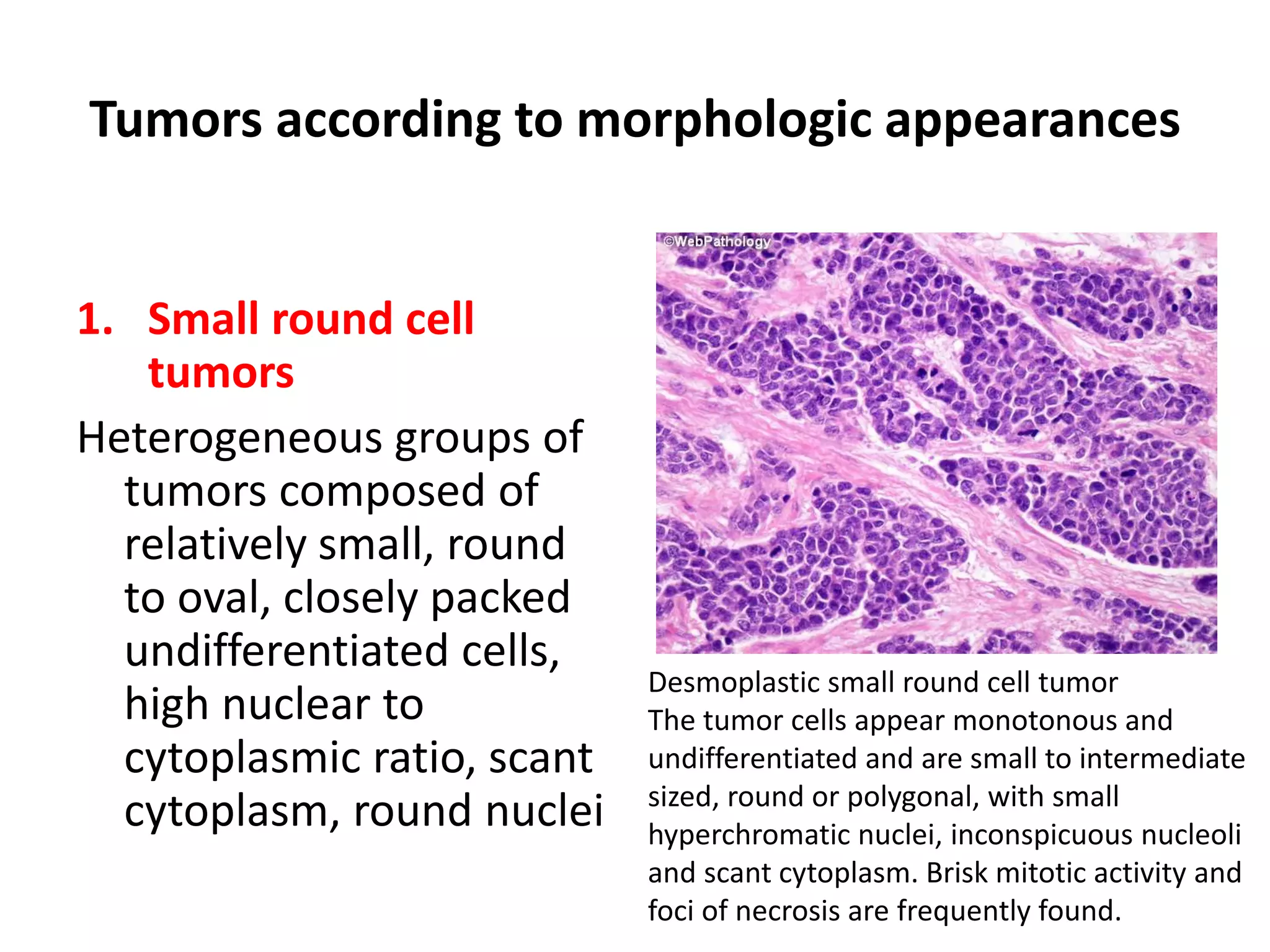 Tumors according to morphologic appearances

1. Small round cell tumors

Heterogeneous groups of tumors composed of relatively small, round to oval, closely packed undifferentiated cells, high nuclear to cytoplasmic ratio, scant cytoplasm, round nuclei

©WebPathology

Desmoplastic small round cell tumor
The tumor cells appear monotonous and undifferentiated and are small to intermediate sized, round or polygonal, with small hyperchromatic nuclei, inconspicuous nucleoli and scant cytoplasm. Brisk mitotic activity and foci of necrosis are frequently found.